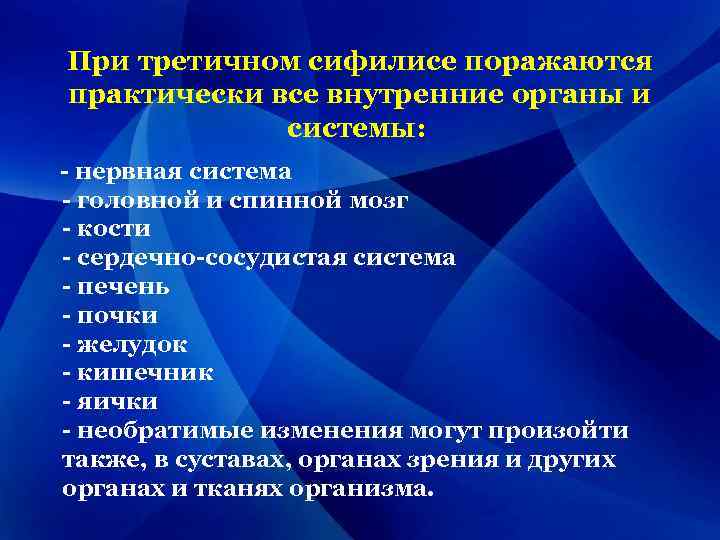 При третичном сифилисе поражаются практически все внутренние органы и системы:

- нервная система
- головной и спинной мозг
- кости
- сердечно-сосудистая система
- печень
- почки
- желудок
- кишечник
- яички
- необратимые изменения могут произойти также, в суставах, органах зрения и других органах и тканях организма.